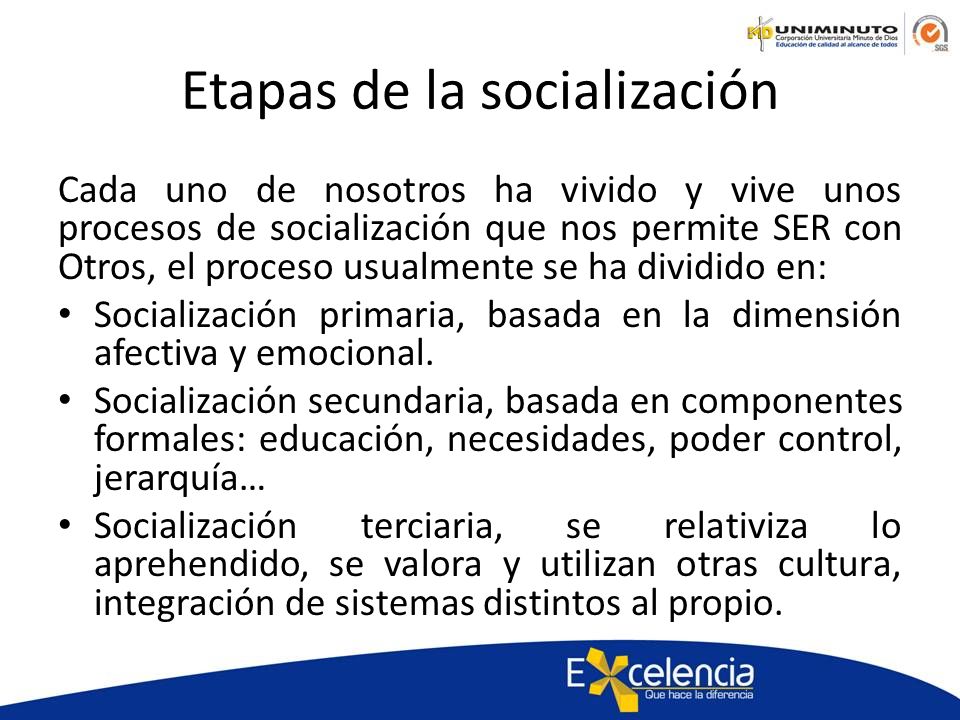 UNIMINUTO
Corporación Universitaria Minuto de Dios
Educación de calidad al alcance de todos

SGS

Etapas de la socialización

Cada uno de nosotros ha vivido y vive unos procesos de socialización que nos permite SER con Otros, el proceso usualmente se ha dividido en:

• Socialización primaria, basada en la dimensión afectiva y emocional.
• Socialización secundaria, basada en componentes formales: educación, necesidades, poder control, jerarquía…
• Socialización terciaria, se relativiza lo aprehendido, se valora y utilizan otras cultura, integración de sistemas distintos al propio.

Excelencia
Que hace la diferencia